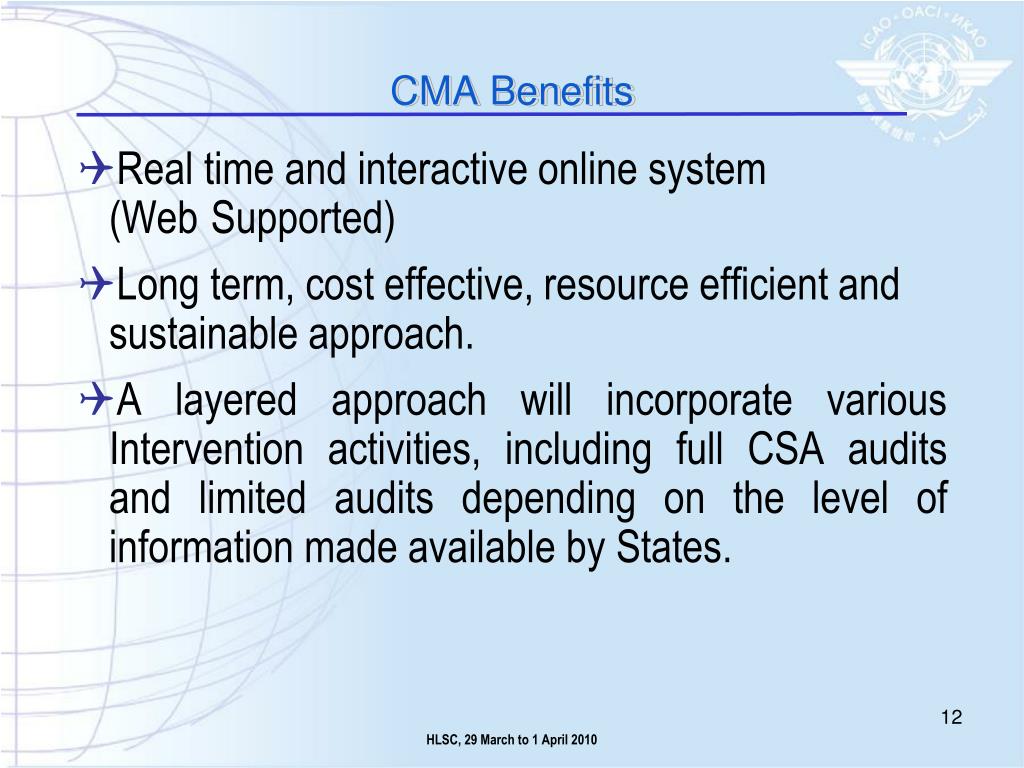 ICAO · OACI · ИКАО

CMA Benefits

Real time and interactive online system (Web Supported)

Long term, cost effective, resource efficient and sustainable approach.

A layered approach will incorporate various Intervention activities, including full CSA audits and limited audits depending on the level of information made available by States.

12

HLSC, 29 March to 1 April 2010